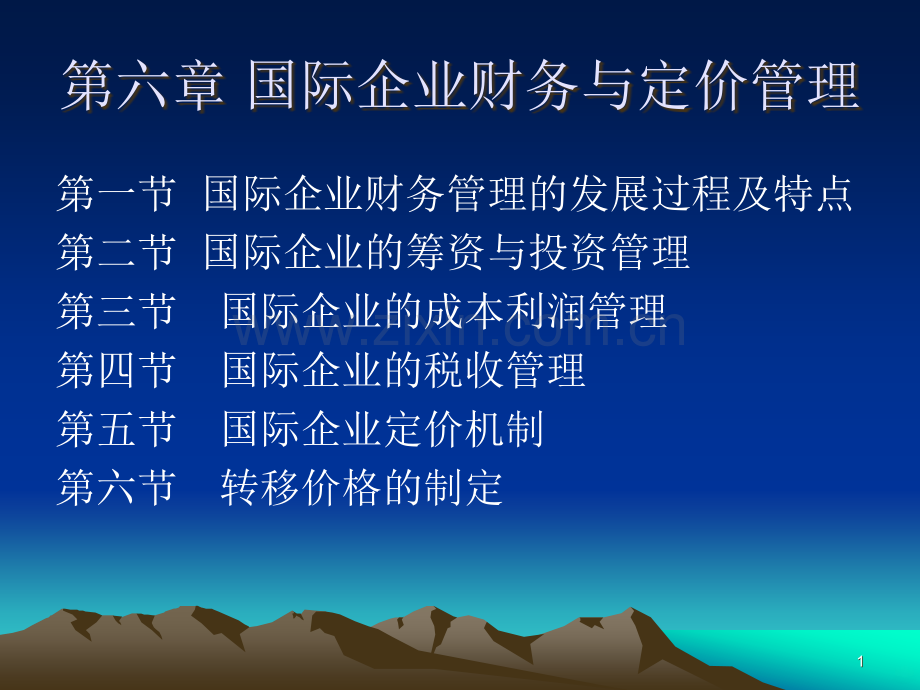 第六章 国际企业财务与定价管理

第一节 国际企业财务管理的发展过程及特点
第二节 国际企业的筹资与投资管理
第三节 国际企业的成本利润管理
第四节 国际企业的税收管理
第五节 国际企业定价机制
第六节 转移价格的制定

1

www.zixin.com.cn